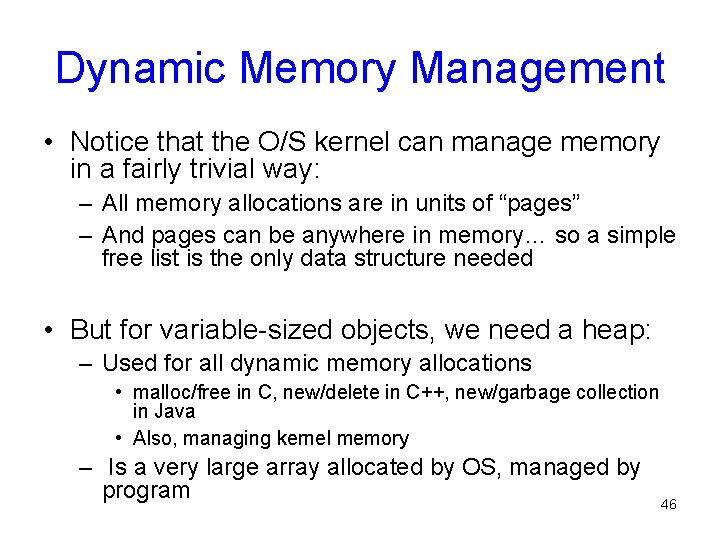 Dynamic Memory Management

• Notice that the O/S kernel can manage memory in a fairly trivial way:
– All memory allocations are in units of “pages”
– And pages can be anywhere in memory… so a simple free list is the only data structure needed

• But for variable-sized objects, we need a heap:
– Used for all dynamic memory allocations
• malloc/free in C, new/delete in C++, new/garbage collection in Java
• Also, managing kernel memory
– Is a very large array allocated by OS, managed by program

46